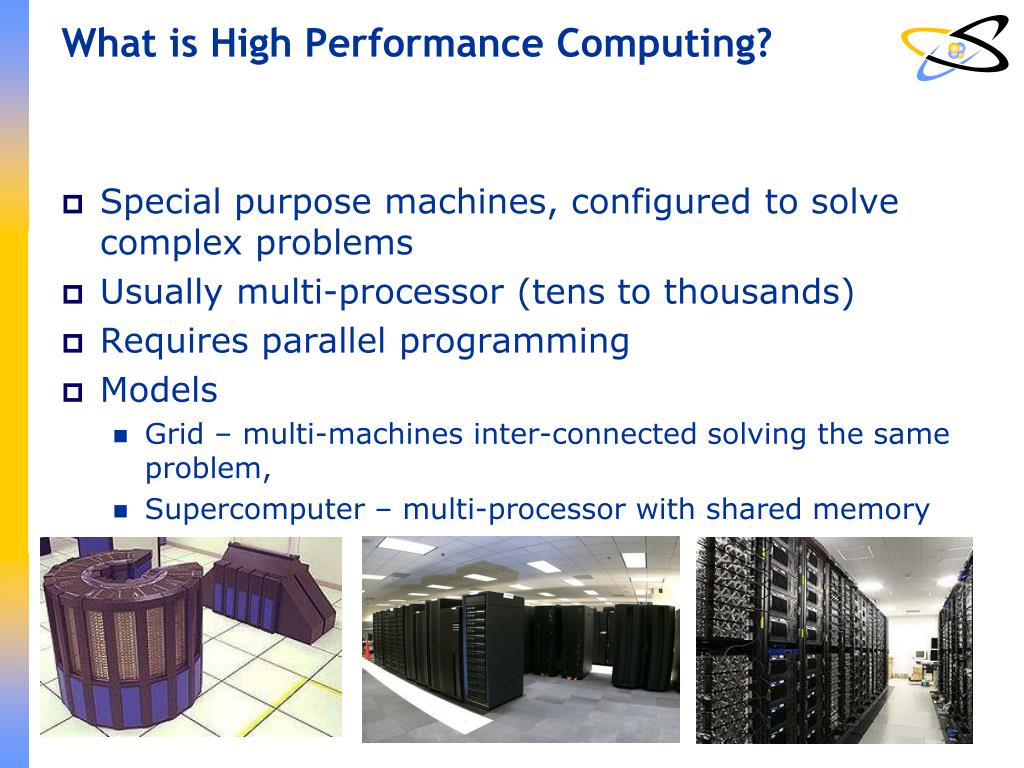 What is High Performance Computing?

Special purpose machines, configured to solve complex problems

Usually multi-processor (tens to thousands)

Requires parallel programming

Models

Grid – multi-machines inter-connected solving the same problem,

Supercomputer – multi-processor with shared memory